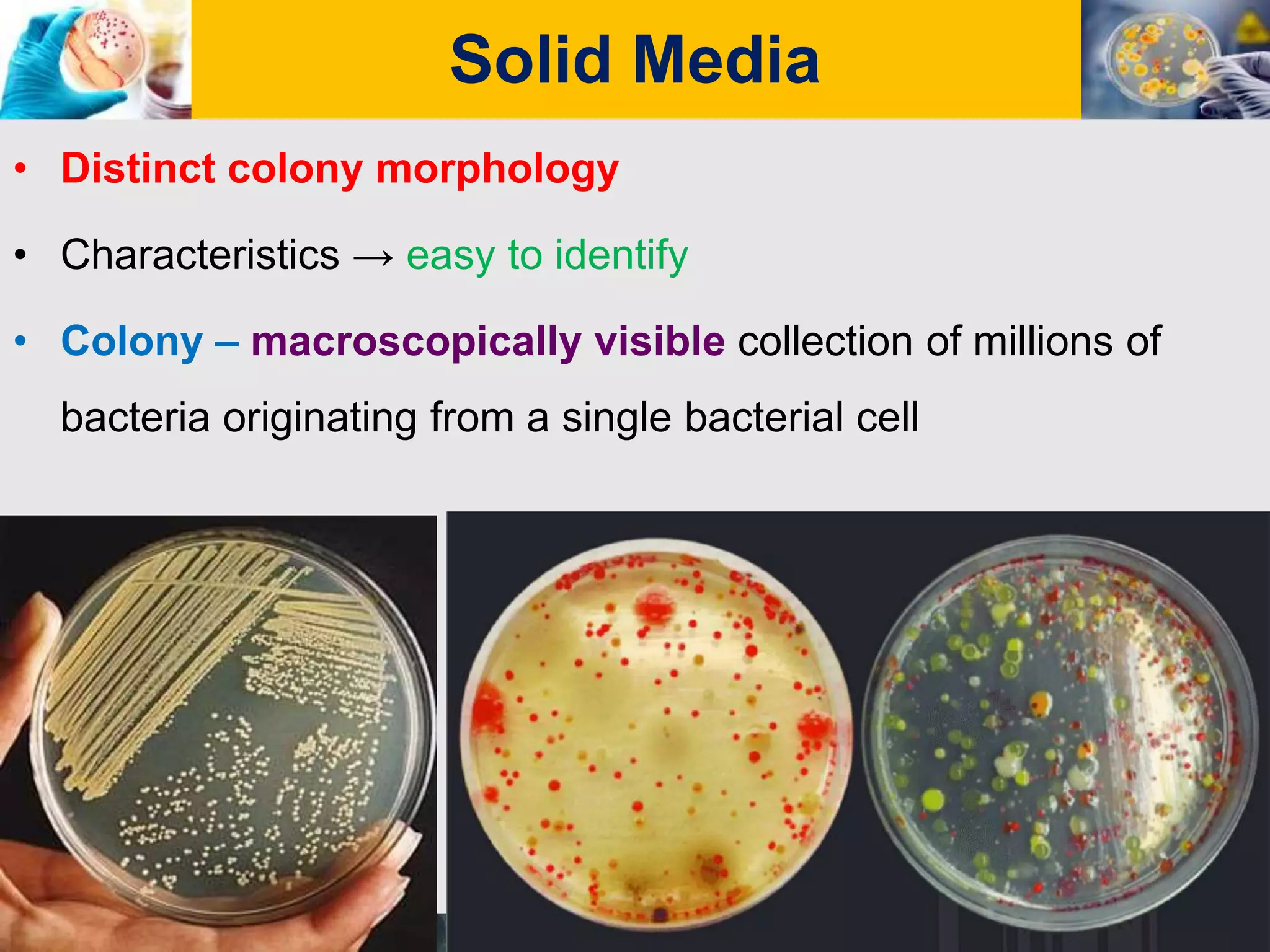 Solid Media

• Distinct colony morphology

• Characteristics → easy to identify

• Colony – macroscopically visible collection of millions of bacteria originating from a single bacterial cell